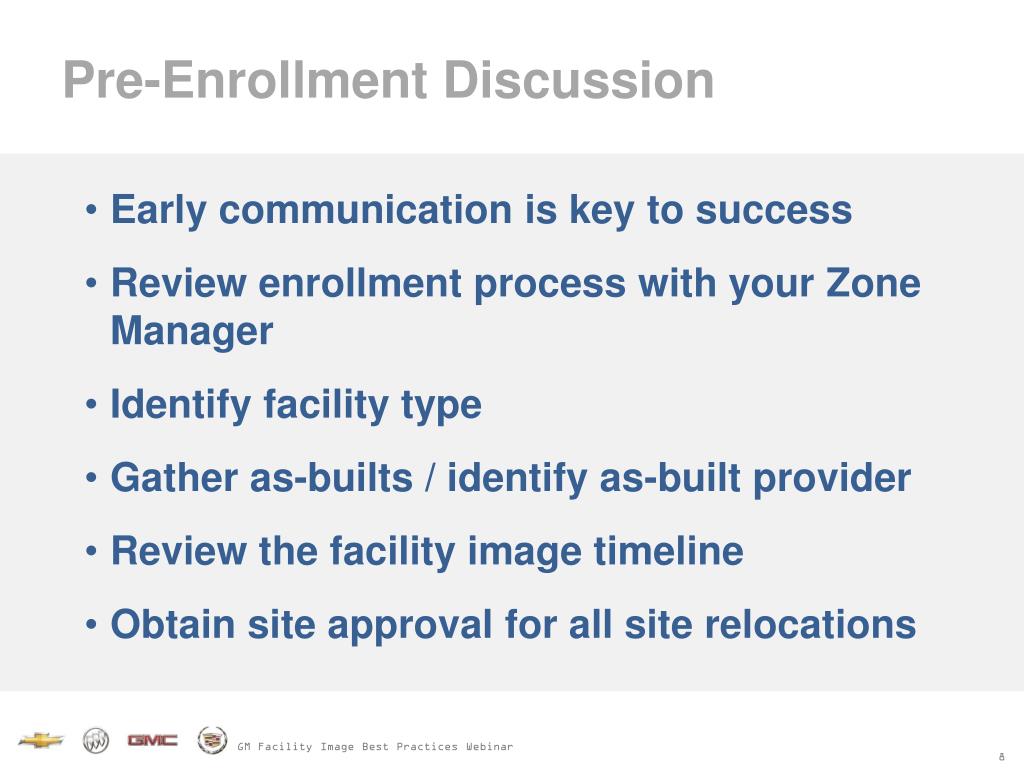 Pre-Enrollment Discussion

• Early communication is key to success

• Review enrollment process with your Zone Manager

• Identify facility type

• Gather as-builts / identify as-built provider

• Review the facility image timeline

• Obtain site approval for all site relocations

GMC

GM Facility Image Best Practices Webinar

8